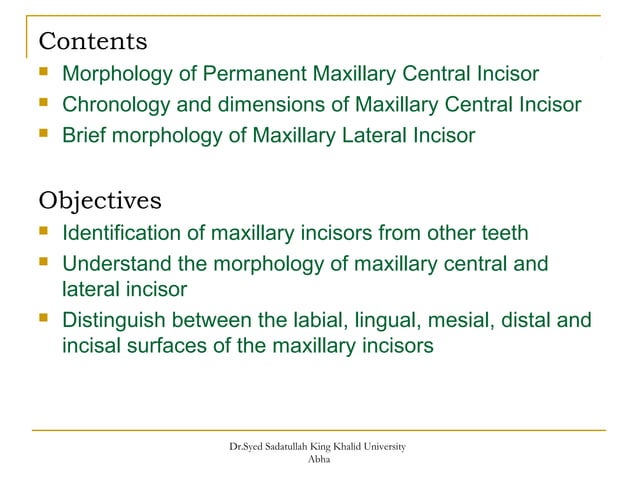 Contents

• Morphology of Permanent Maxillary Central Incisor
• Chronology and dimensions of Maxillary Central Incisor
• Brief morphology of Maxillary Lateral Incisor

Objectives

• Identification of maxillary incisors from other teeth
• Understand the morphology of maxillary central and lateral incisor
• Distinguish between the labial, lingual, mesial, distal and incisal surfaces of the maxillary incisors

Dr.Syed Sadatullah King Khalid University
Abha